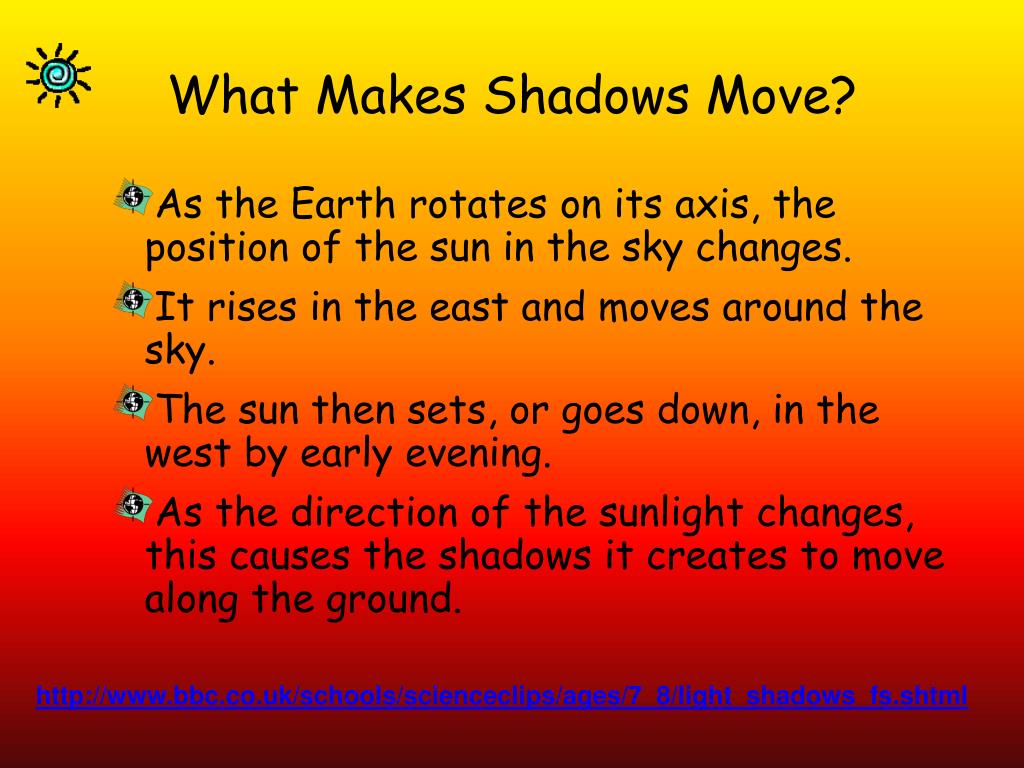 What Makes Shadows Move?

As the Earth rotates on its axis, the position of the sun in the sky changes.

It rises in the east and moves around the sky.

The sun then sets, or goes down, in the west by early evening.

As the direction of the sunlight changes, this causes the shadows it creates to move along the ground.

http://www.bbc.co.uk/schools/scienceclips/ages/7_8/light_shadows_fs.shtml